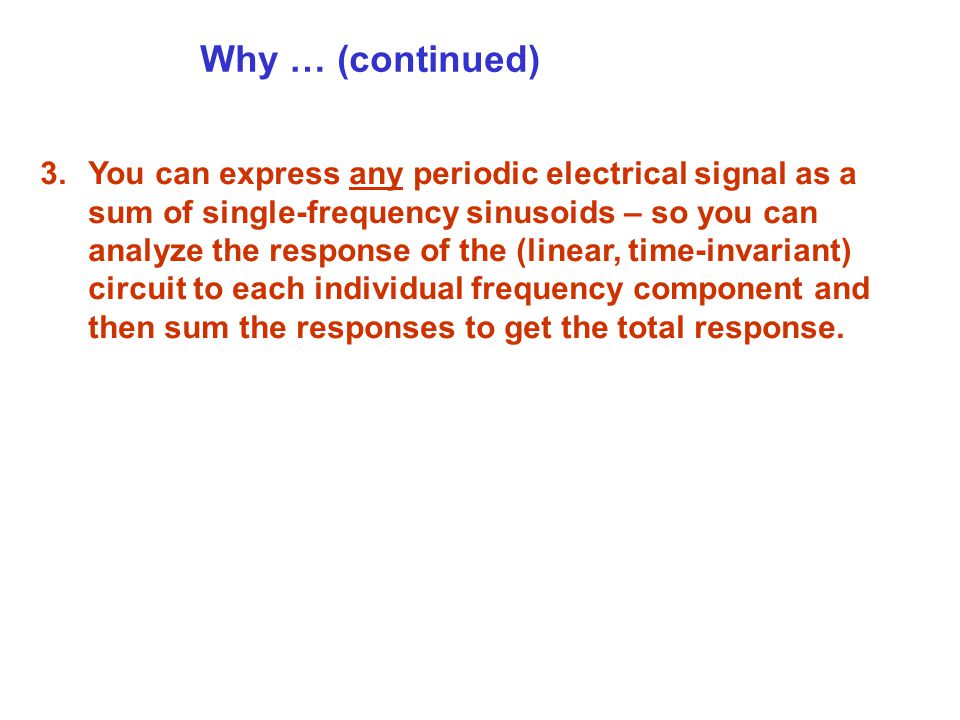 Why … (continued)

3. You can express any periodic electrical signal as a sum of single-frequency sinusoids – so you can analyze the response of the (linear, time-invariant) circuit to each individual frequency component and then sum the responses to get the total response.